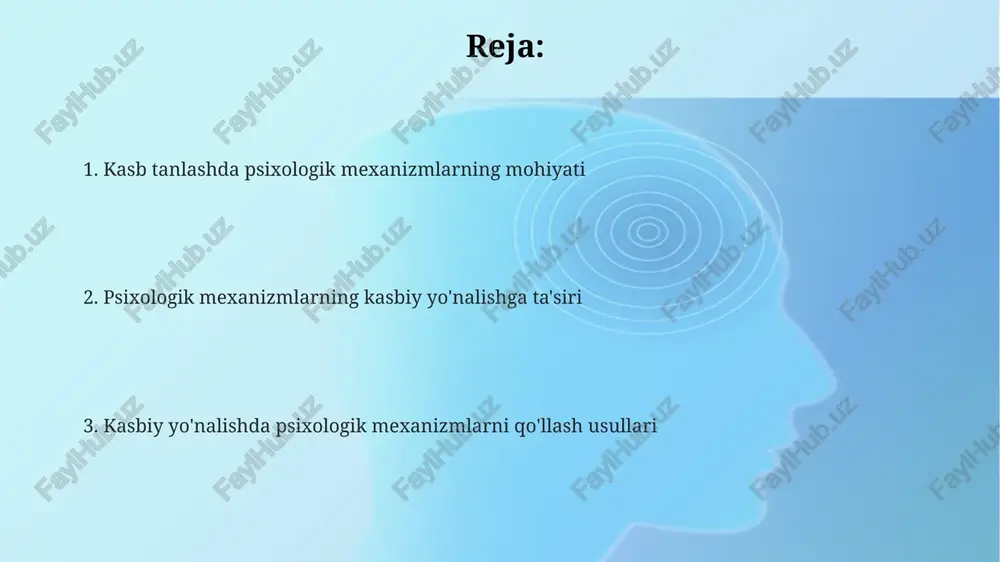 Reja:

1. Kasb tanlashda psixologik mexanizmlarning mohiyati

2. Psixologik mexanizmlarning kasbiy yo'nalishga ta'siri

3. Kasbiy yo'nalishda psixologik mexanizmlarni qo'llash usullari

FaylHub.uz